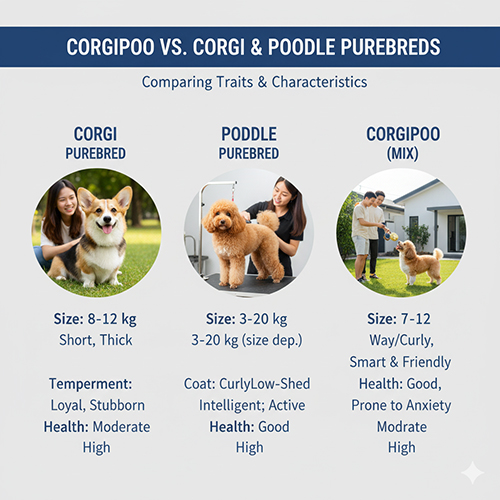 CORGIPOO VS. CORGI & POODLE PUREBREDS

Comparing Traits & Characteristics

CORGI
PUREBRED

Size: 8-12 kg
Short, Thick

Temperment:
Loyal, Stubborn
Health: Moderate
High

PODDLE
PUREBRED

Size: 3-20 kg
3-20 kg (size dep.)

Coat: CurlyLow-Shed
Intelligent; Active
Health: Good
High

CORGIPOO
(MIX)

Size: 7-12
Way/Curly,
Smart & Friendly
Health: Good,
Prone to Anxiety
Modrate
High